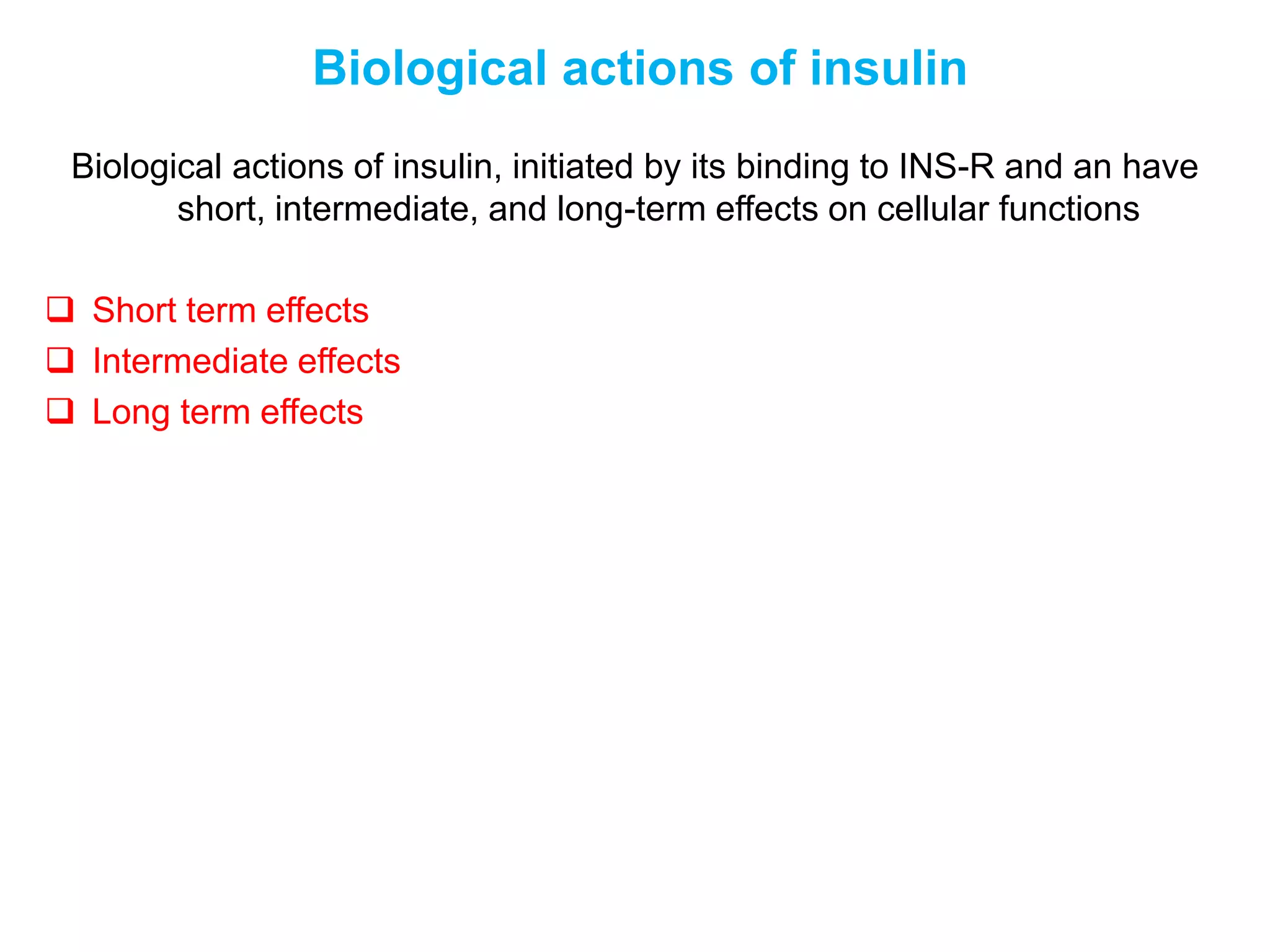 Biological actions of insulin

Biological actions of insulin, initiated by its binding to INS-R and an have short, intermediate, and long-term effects on cellular functions

❑ Short term effects
❑ Intermediate effects
❑ Long term effects